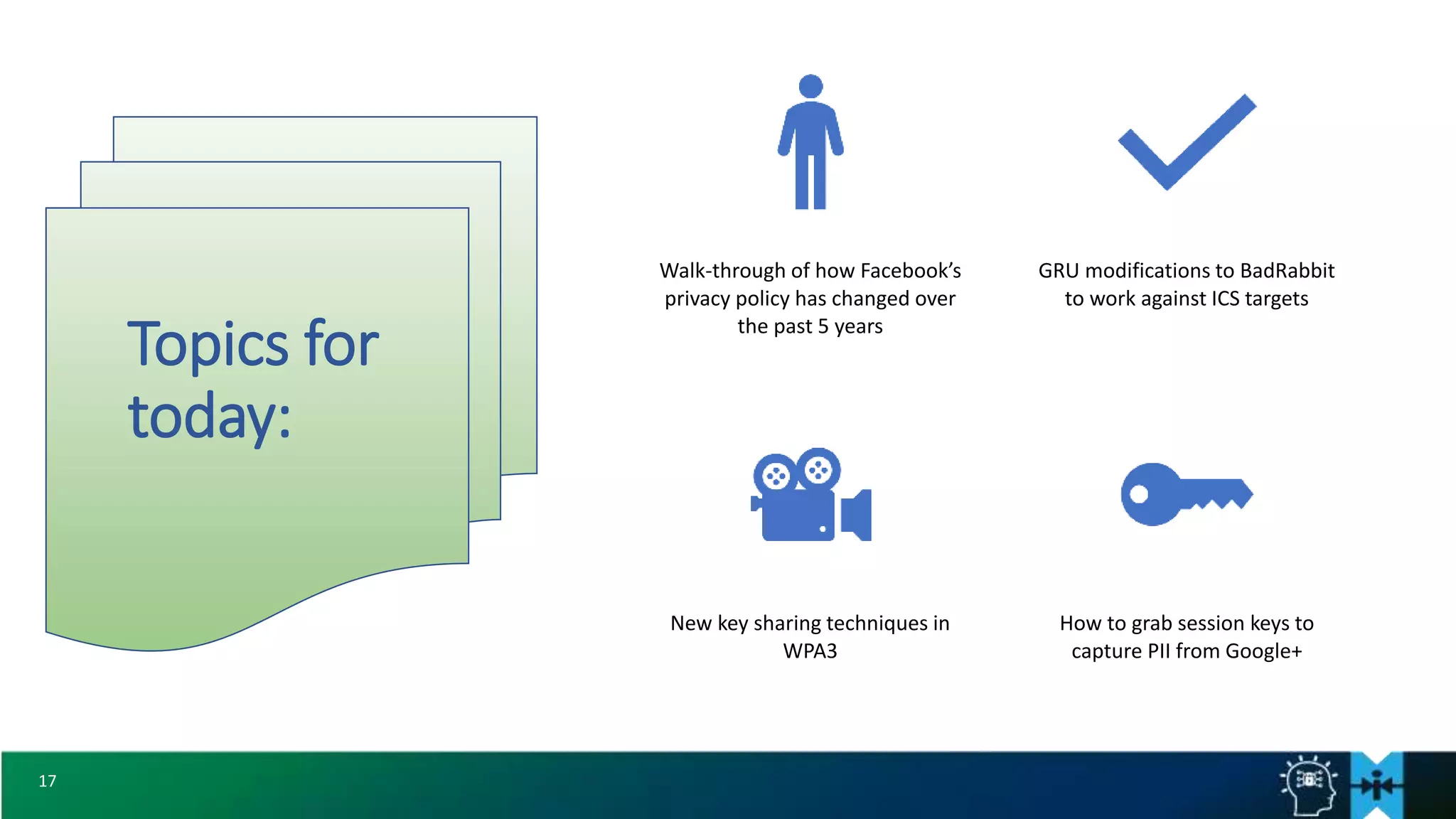 Topics for today:

Walk-through of how Facebook's privacy policy has changed over the past 5 years

GRU modifications to BadRabbit to work against ICS targets

New key sharing techniques in WPA3

How to grab session keys to capture PII from Google+

17